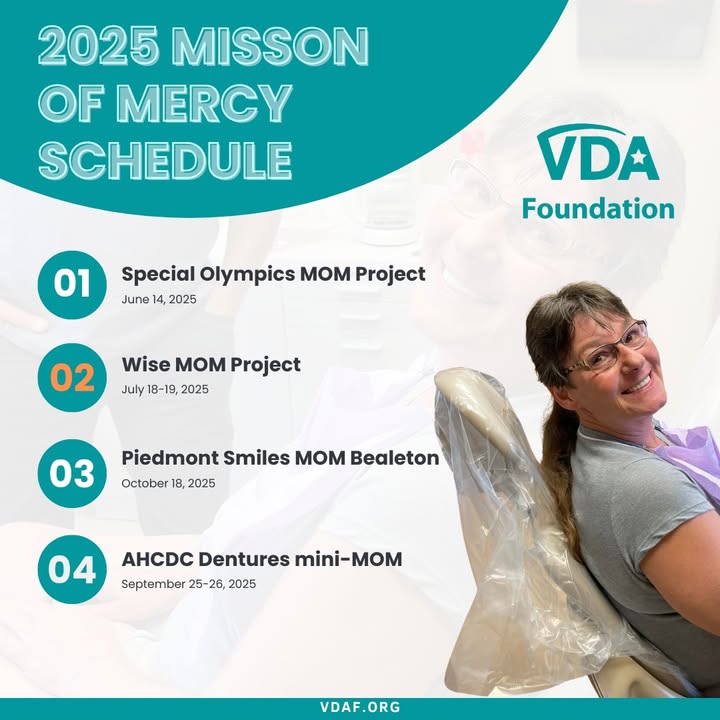 2025 MISSON OF MERCY SCHEDULE

VDA Foundation

01 Special Olympics MOM Project
June 14, 2025

02 Wise MOM Project
July 18-19, 2025

03 Piedmont Smiles MOM Bealeton
October 18, 2025

04 AHCDC Dentures mini-MOM
September 25-26, 2025

VDAF.ORG